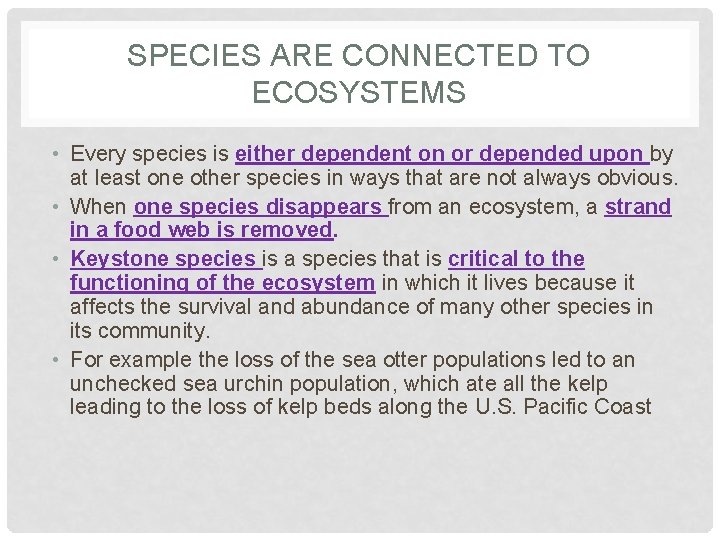 SPECIES ARE CONNECTED TO ECOSYSTEMS

• Every species is either dependent on or depended upon by at least one other species in ways that are not always obvious.

• When one species disappears from an ecosystem, a strand in a food web is removed.

• Keystone species is a species that is critical to the functioning of the ecosystem in which it lives because it affects the survival and abundance of many other species in its community.

• For example the loss of the sea otter populations led to an unchecked sea urchin population, which ate all the kelp leading to the loss of kelp beds along the U.S. Pacific Coast